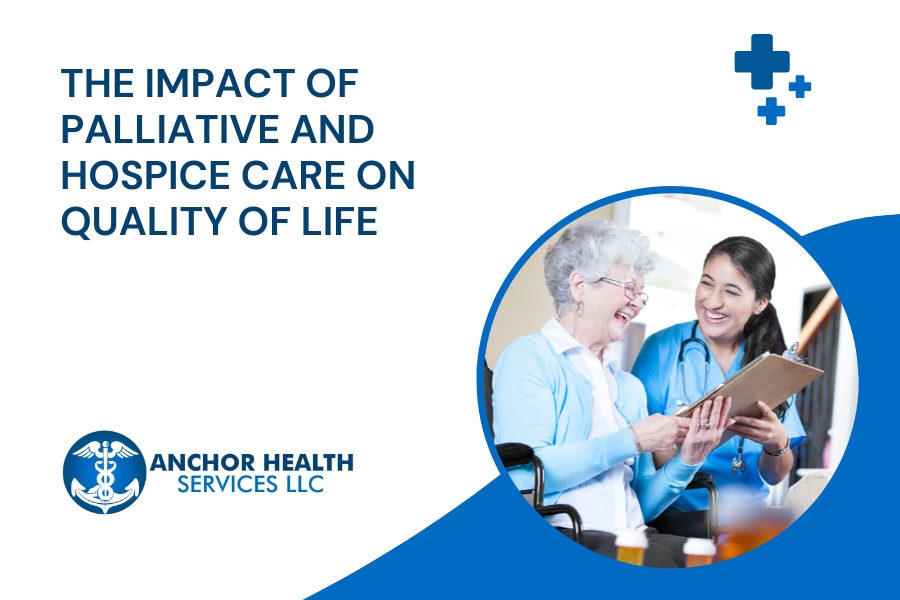 THE IMPACT OF PALLIATIVE AND HOSPICE CARE ON QUALITY OF LIFE

ANCHOR HEALTH
SERVICES LLC